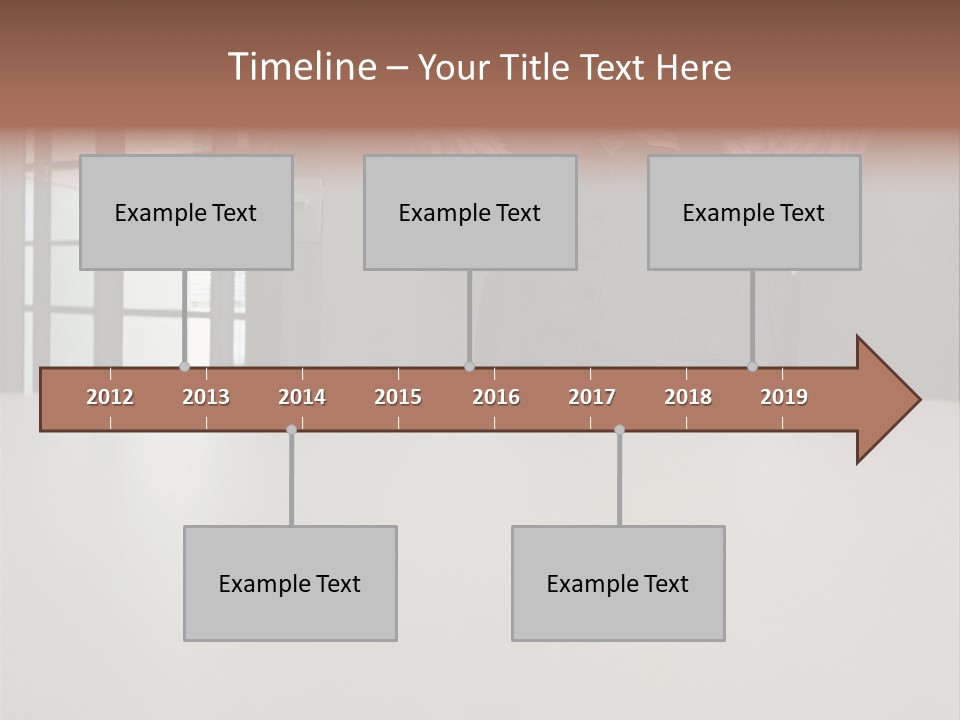 Timeline – Your Title Text Here

Example Text

Example Text

Example Text

2012 2013 2014 2015 2016 2017 2018 2019

Example Text

Example Text